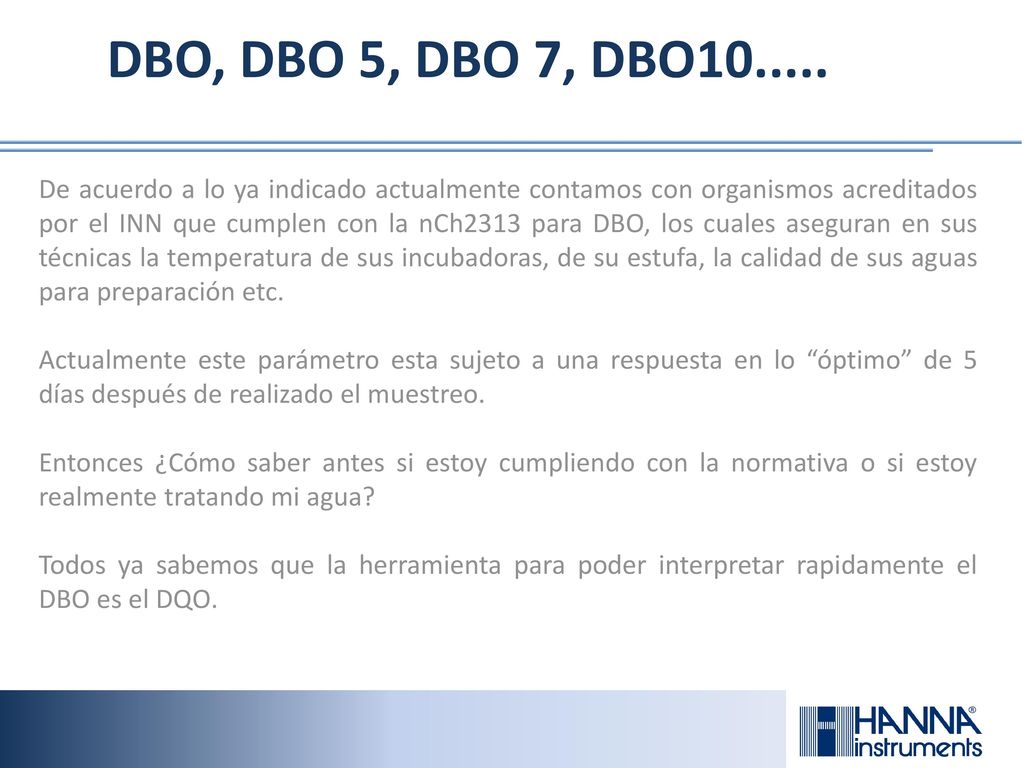 DBO, DBO 5, DBO 7, DBO10.....

De acuerdo a lo ya indicado actualmente contamos con organismos acreditados por el INN que cumplen con la nCh2313 para DBO, los cuales aseguran en sus técnicas la temperatura de sus incubadoras, de su estufa, la calidad de sus aguas para preparación etc.

Actualmente este parámetro esta sujeto a una respuesta en lo “óptimo” de 5 días después de realizado el muestreo.

Entonces ¿Cómo saber antes si estoy cumpliendo con la normativa o si estoy realmente tratando mi agua?

Todos ya sabemos que la herramienta para poder interpretar rapidamente el DBO es el DQO.

HANNA® instruments